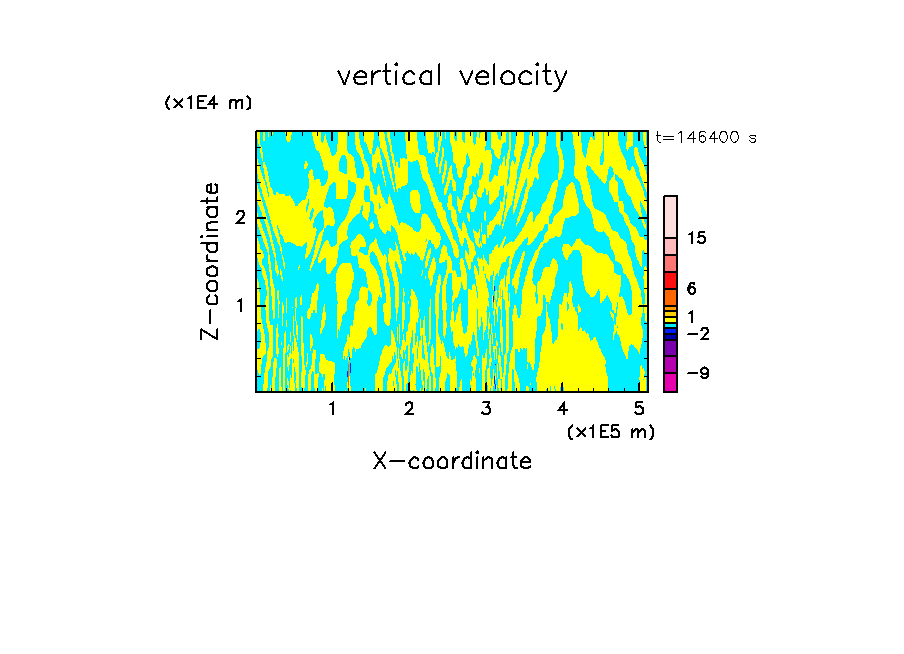 vertical velocity

(x1E4 m)

t=146400 s

Z-coordinate

2

1

15

6

1

−2

−9

1 2 3 4 5

(x1E5 m)

X-coordinate